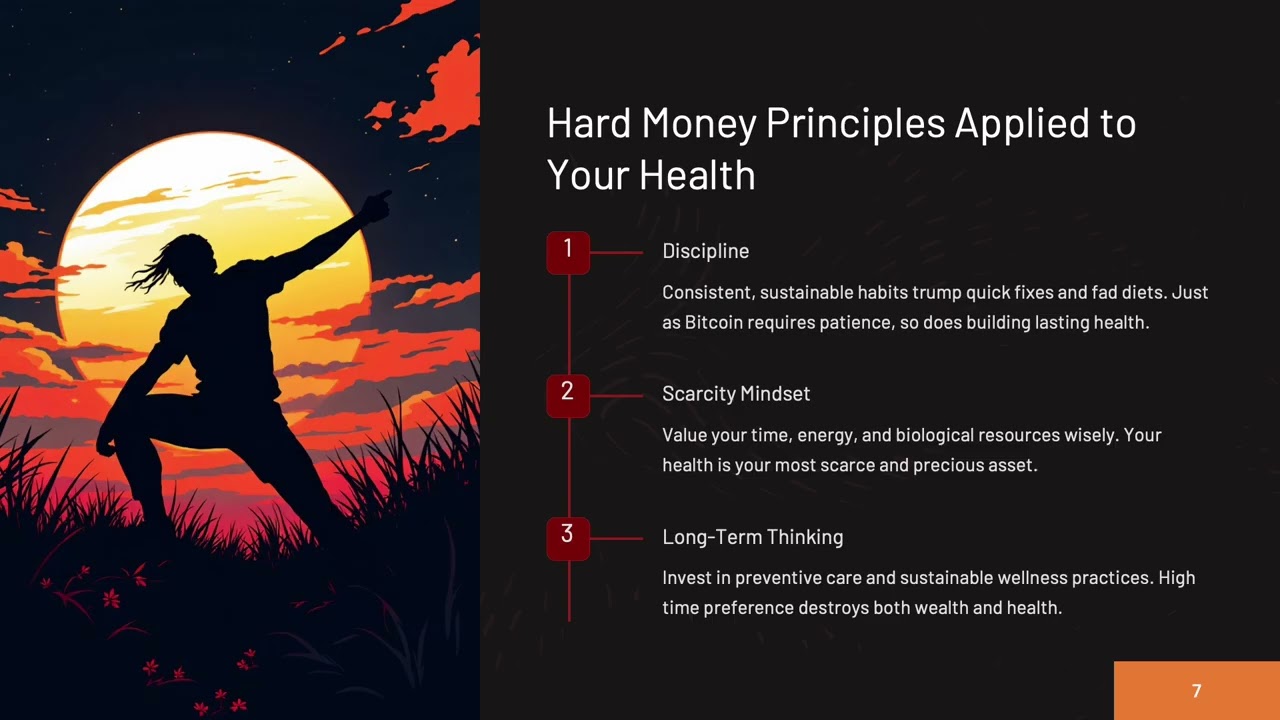 Hard Money Principles Applied to Your Health

1

Discipline

Consistent, sustainable habits trump quick fixes and fad diets. Just as Bitcoin requires patience, so does building lasting health.

2

Scarcity Mindset

Value your time, energy, and biological resources wisely. Your health is your most scarce and precious asset.

3

Long-Term Thinking

Invest in preventive care and sustainable wellness practices. High time preference destroys both wealth and health.

7